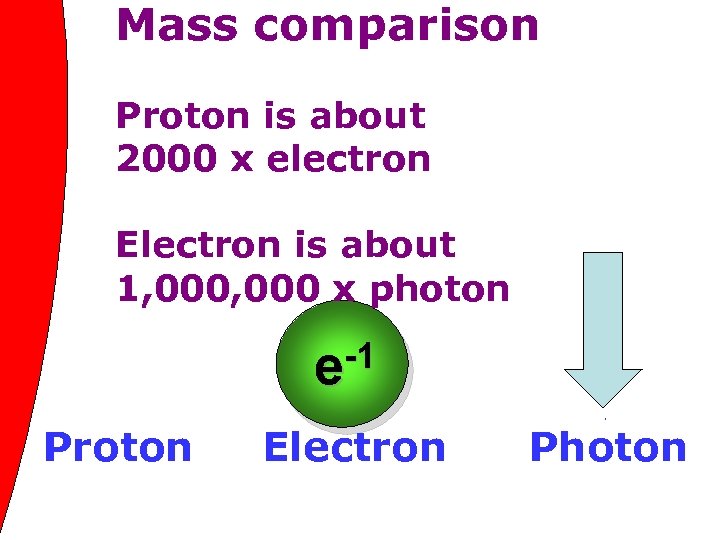 Mass comparison

Proton is about 2000 x electron

Electron is about 1,000,000 x photon

$e^{-1}$

Proton Electron Photon